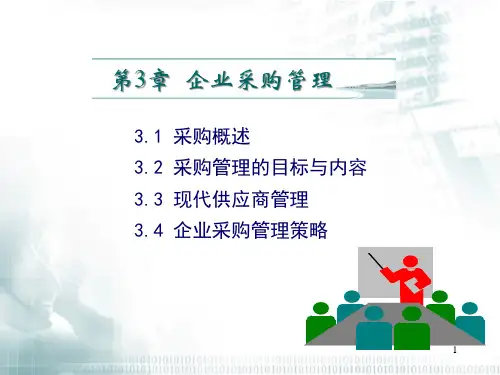 第3章 企业采购管理

3.1 采购概述

3.2 采购管理的目标与内容

3.3 现代供应商管理

3.4 企业采购管理策略

1